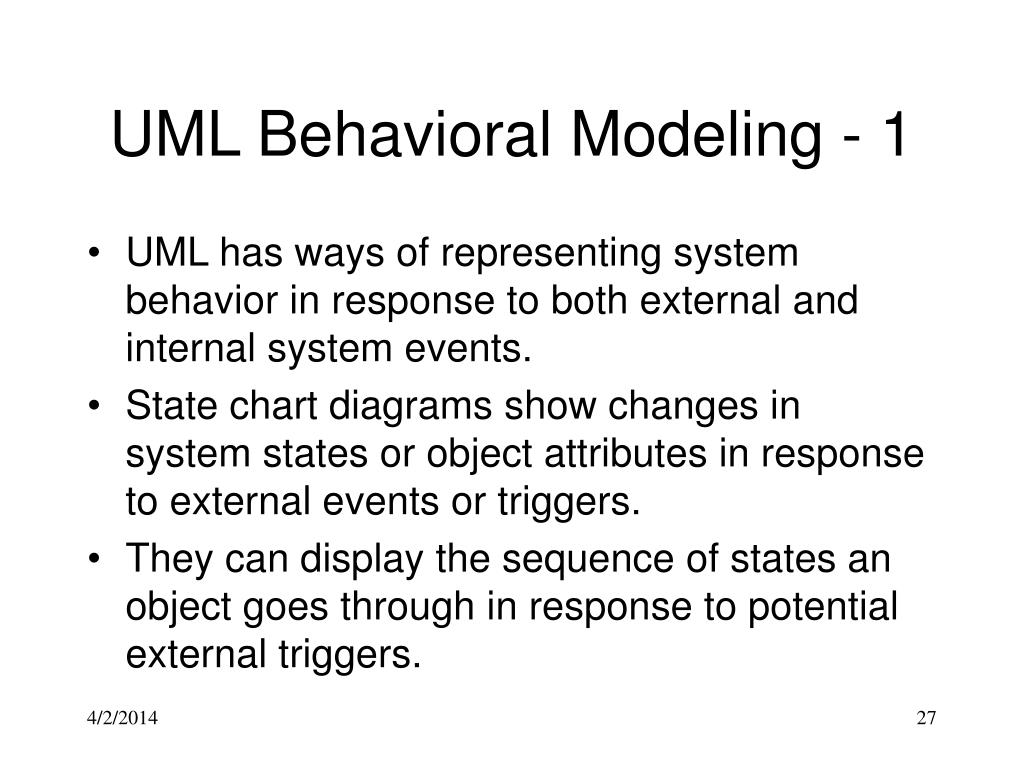 UML Behavioral Modeling - 1

• UML has ways of representing system behavior in response to both external and internal system events.

• State chart diagrams show changes in system states or object attributes in response to external events or triggers.

• They can display the sequence of states an object goes through in response to potential external triggers.

4/2/2014

27